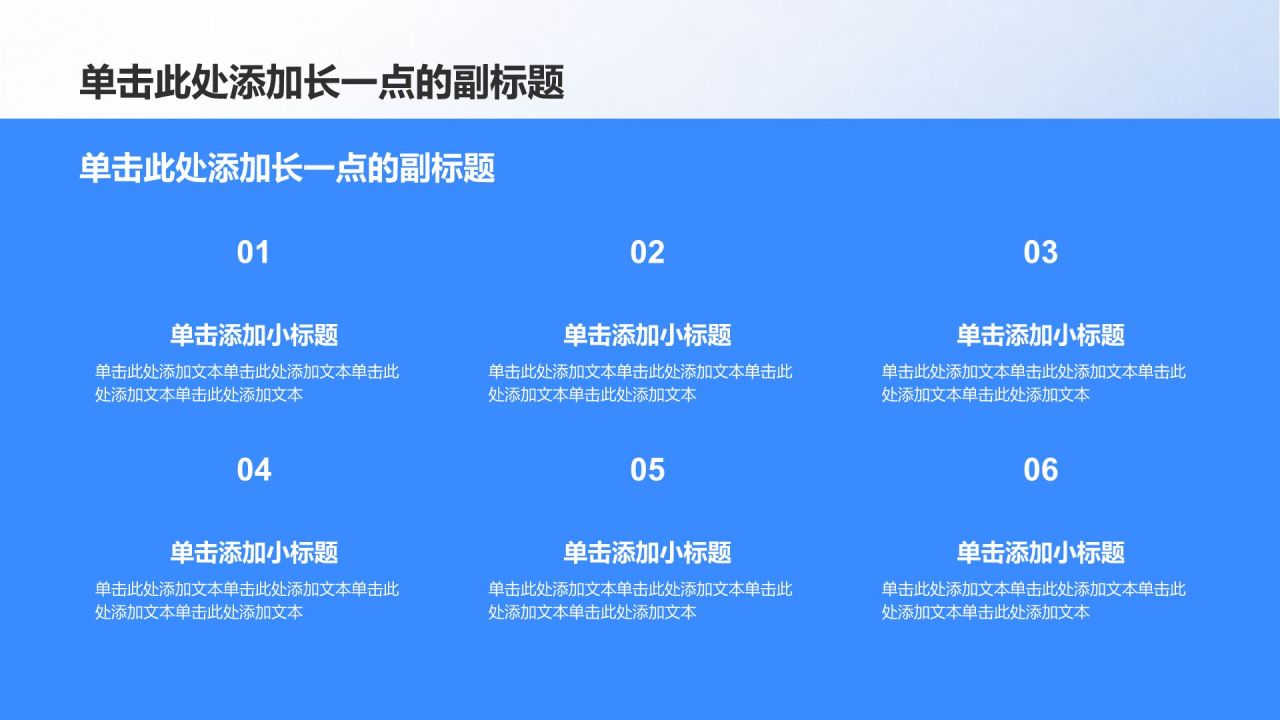 单击此处添加长一点的副标题

单击此处添加长一点的副标题

01

单击添加小标题

单击此处添加文本单击此处添加文本单击此处添加文本单击此处添加文本

02

单击添加小标题

单击此处添加文本单击此处添加文本单击此处添加文本单击此处添加文本

03

单击添加小标题

单击此处添加文本单击此处添加文本单击此处添加文本单击此处添加文本

04

单击添加小标题

单击此处添加文本单击此处添加文本单击此处添加文本单击此处添加文本

05

单击添加小标题

单击此处添加文本单击此处添加文本单击此处添加文本单击此处添加文本

06

单击添加小标题

单击此处添加文本单击此处添加文本单击此处添加文本单击此处添加文本